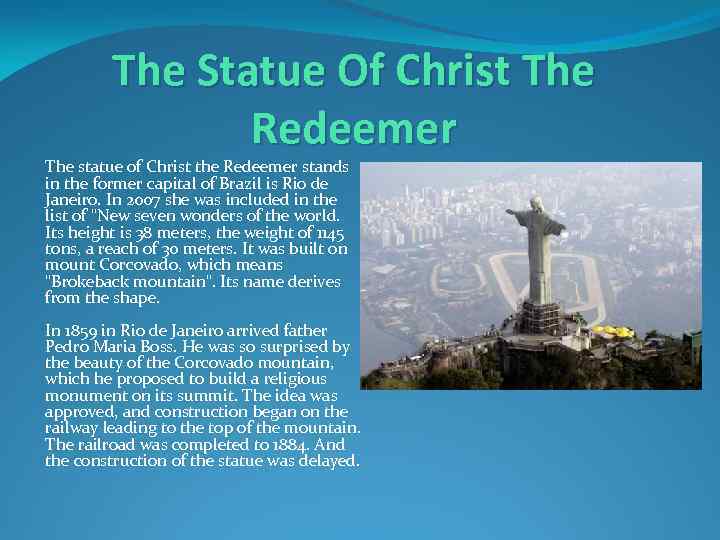 The Statue Of Christ The Redeemer

The statue of Christ the Redeemer stands in the former capital of Brazil is Rio de Janeiro. In 2007 she was included in the list of "New seven wonders of the world. Its height is 38 meters, the weight of 1145 tons, a reach of 30 meters. It was built on mount Corcovado, which means "Brokeback mountain". Its name derives from the shape.

In 1859 in Rio de Janeiro arrived father Pedro Maria Boss. He was so surprised by the beauty of the Corcovado mountain, which he proposed to build a religious monument on its summit. The idea was approved, and construction began on the railway leading to the top of the mountain. The railroad was completed to 1884. And the construction of the statue was delayed.